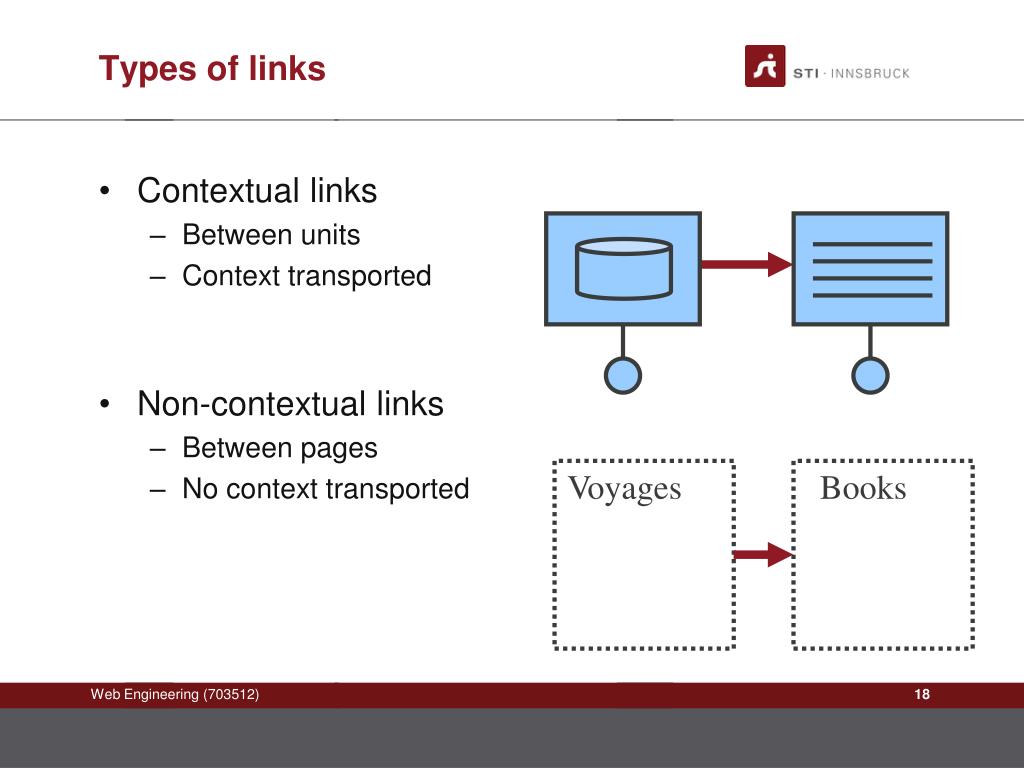 Types of links

STI · INNSBRUCK

• Contextual links
– Between units
– Context transported

• Non-contextual links
– Between pages
– No context transported

Voyages

Books

Web Engineering (703512)

18